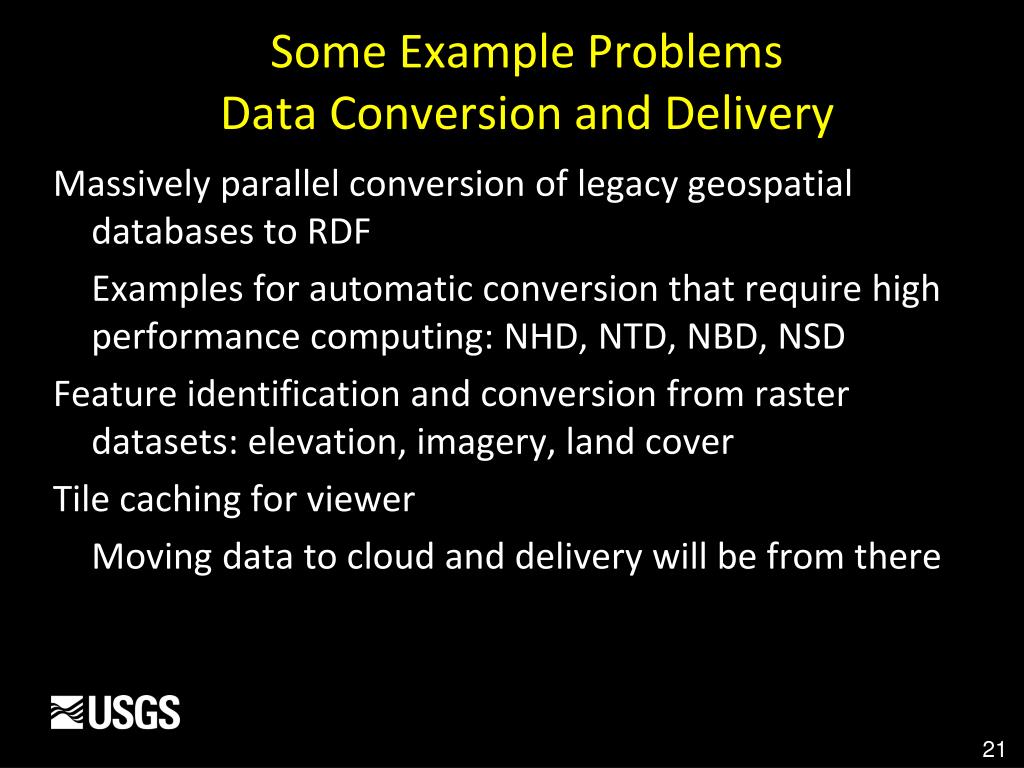 Some Example Problems
Data Conversion and Delivery

Massively parallel conversion of legacy geospatial databases to RDF

Examples for automatic conversion that require high performance computing: NHD, NTD, NBD, NSD

Feature identification and conversion from raster datasets: elevation, imagery, land cover

Tile caching for viewer

Moving data to cloud and delivery will be from there

USGS

21